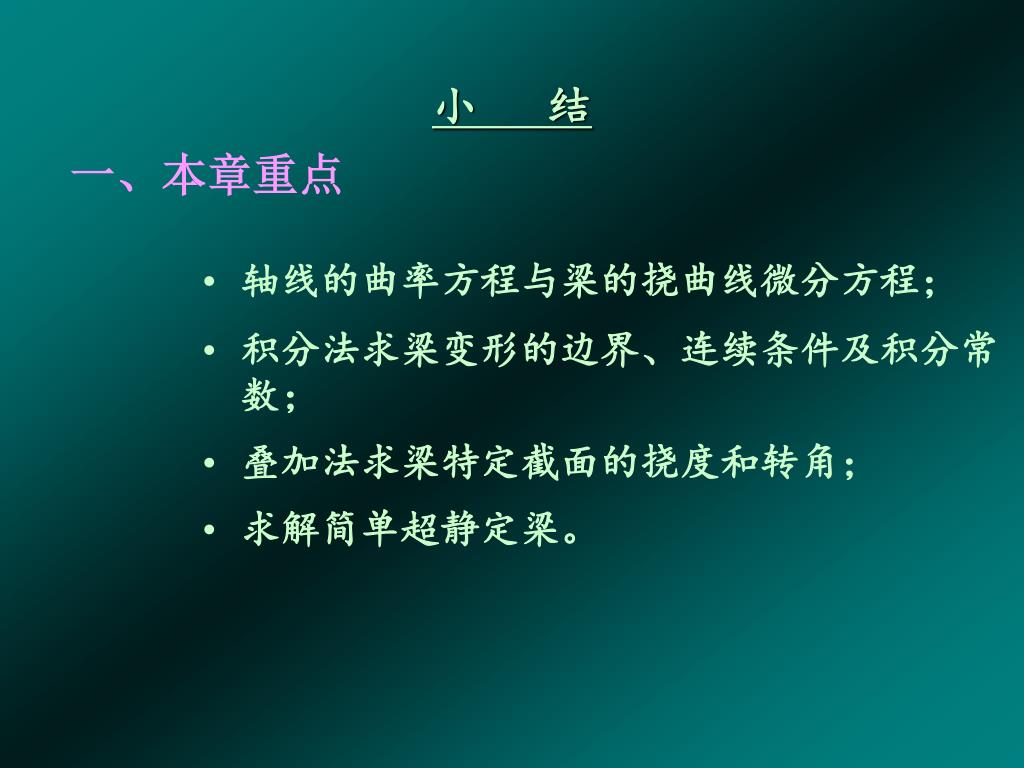 小　　结

一、本章重点

• 轴线的曲率方程与梁的挠曲线微分方程；
• 积分法求梁变形的边界、连续条件及积分常数；
• 叠加法求梁特定截面的挠度和转角；
• 求解简单超静定梁。